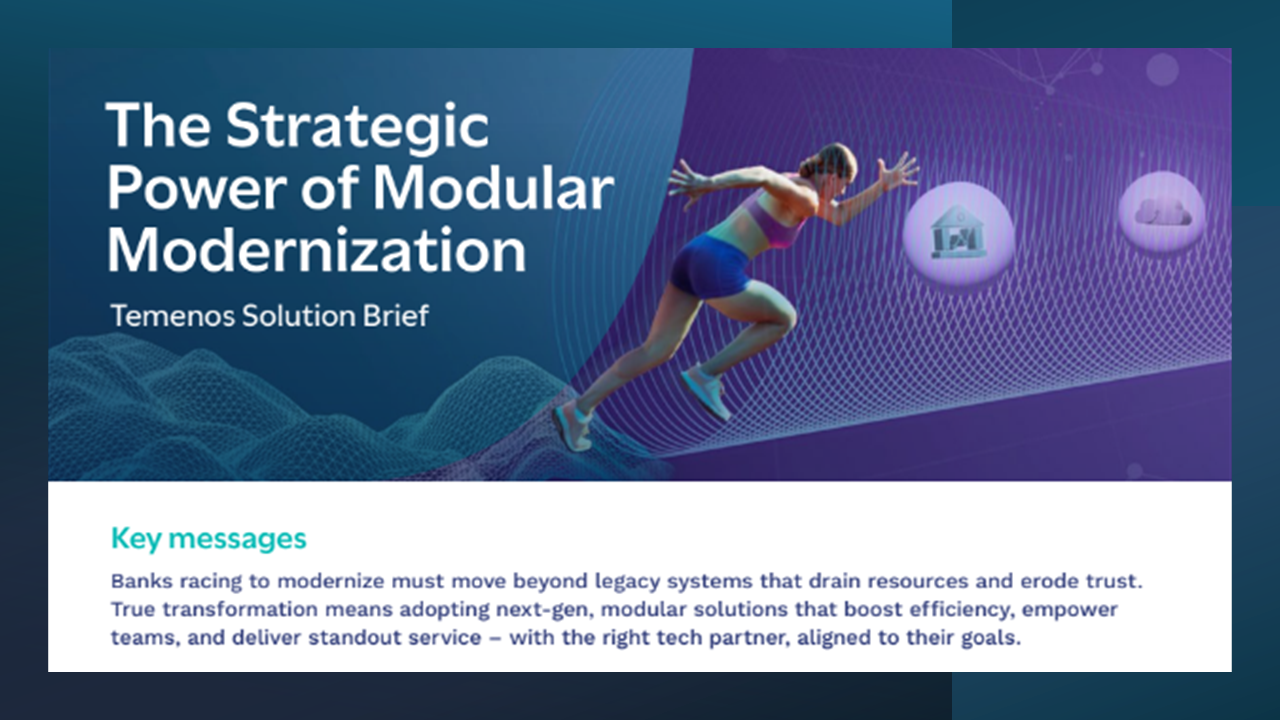 The Strategic Power of Modular Modernization

Temenos Solution Brief

Key messages

Banks racing to modernize must move beyond legacy systems that drain resources and erode trust. True transformation means adopting next-gen, modular solutions that boost efficiency, empower teams, and deliver standout service – with the right tech partner, aligned to their goals.